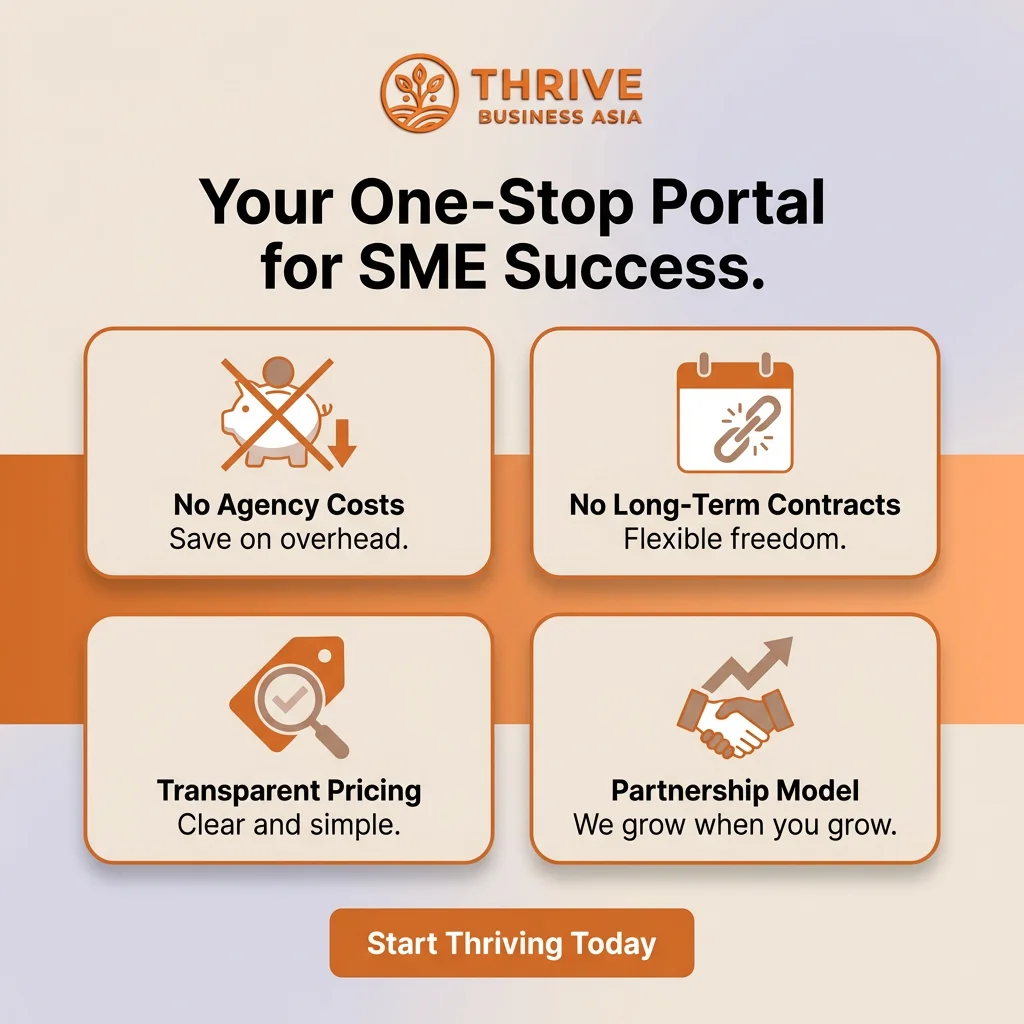 THRIVE
BUSINESS ASIA

Your One-Stop Portal for SME Success.

No Agency Costs
Save on overhead.

No Long-Term Contracts
Flexible freedom.

Transparent Pricing
Clear and simple.

Partnership Model
We grow when you grow.

Start Thriving Today